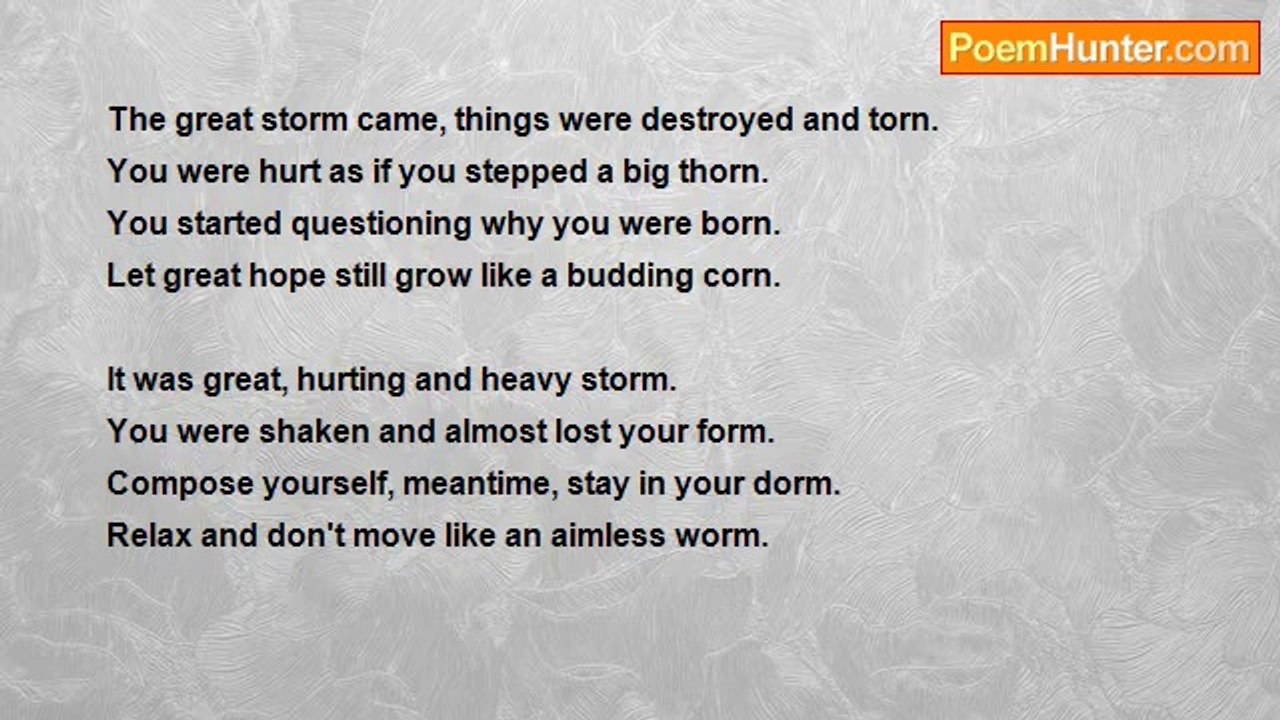 PoemHunter.com

The great storm came, things were destroyed and torn.
You were hurt as if you stepped a big thorn.
You started questioning why you were born.
Let great hope still grow like a budding corn.

It was great, hurting and heavy storm.
You were shaken and almost lost your form.
Compose yourself, meantime, stay in your dorm.
Relax and don't move like an aimless worm.